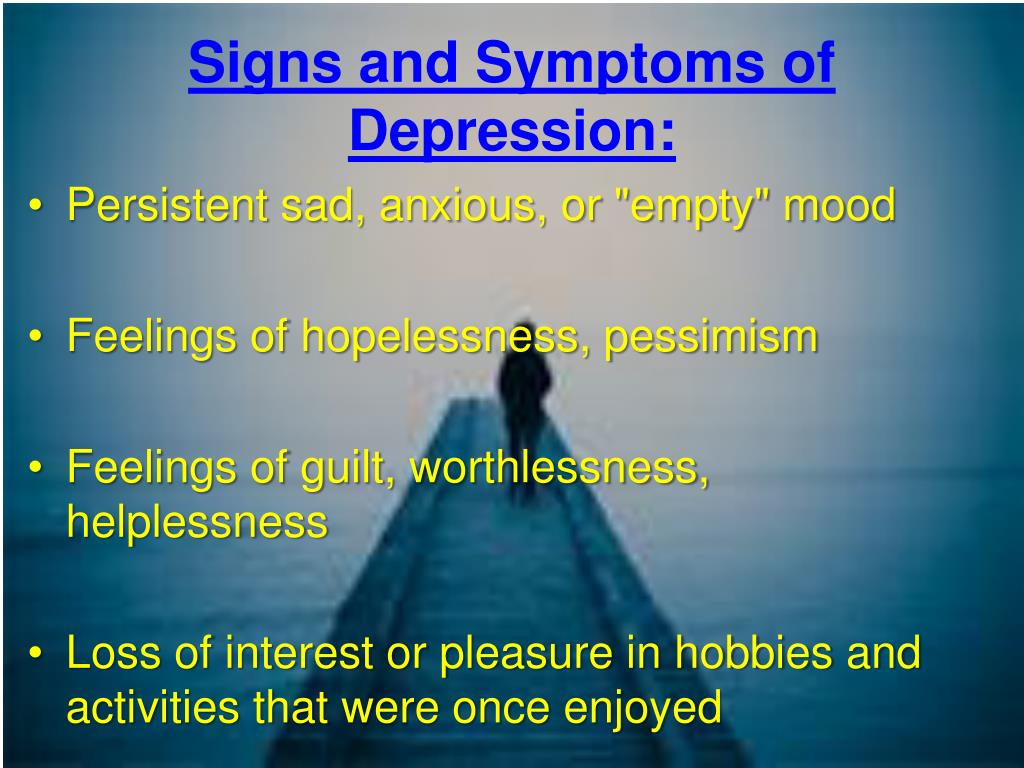 Signs and Symptoms of Depression:

• Persistent sad, anxious, or "empty" mood

• Feelings of hopelessness, pessimism

• Feelings of guilt, worthlessness, helplessness

• Loss of interest or pleasure in hobbies and activities that were once enjoyed